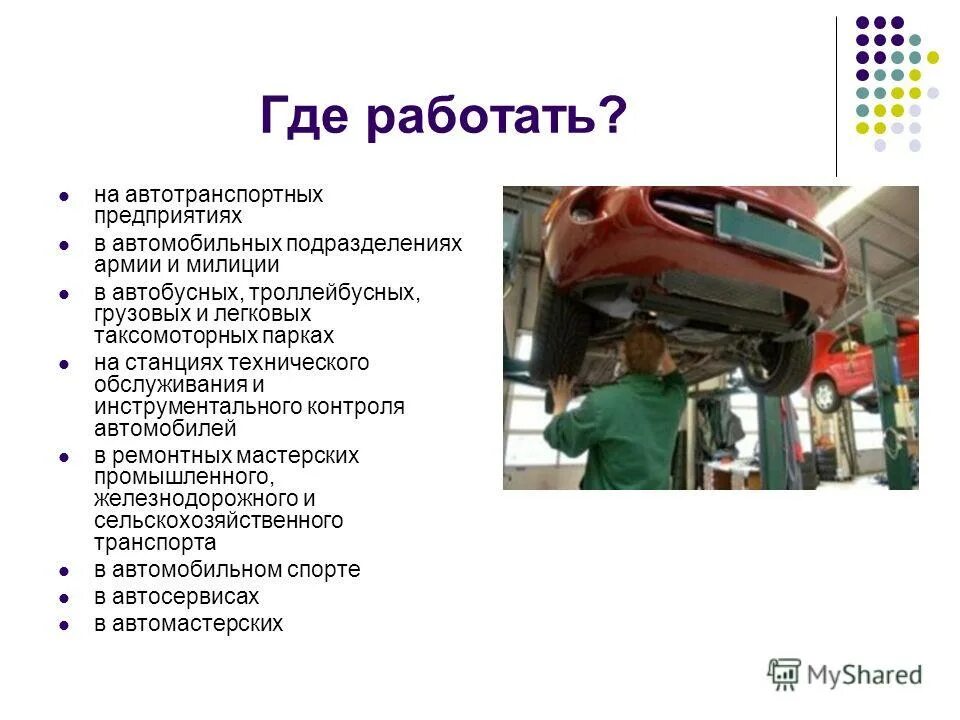 Где работать?

- на автотранспортных предприятиях
- в автомобильных подразделениях армии и милиции
- в автобусных, троллейбусных, грузовых и легковых таксомоторных парках
- на станциях технического обслуживания и инструментального контроля автомобилей
- в ремонтных мастерских промышленного, железнодорожного и сельскохозяйственного транспорта
- в автомобильном спорте
- в автосервисах
- в автомастерских

MyShared